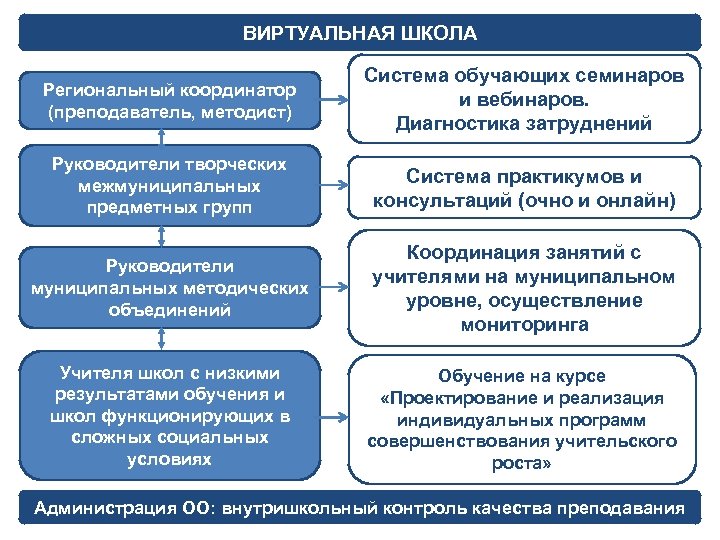 ВИРТУАЛЬНАЯ ШКОЛА

Региональный координатор (преподаватель, методист)

Система обучающих семинаров и вебинаров. Диагностика затруднений

Руководители творческих межмуниципальных предметных групп

Система практикумов и консультаций (очно и онлайн)

Руководители муниципальных методических объединений

Координация занятий с учителями на муниципальном уровне, осуществление мониторинга

Учителя школ с низкими результатами обучения и школ функционирующих в сложных социальных условиях

Обучение на курсе «Проектирование и реализация индивидуальных программ совершенствования учительского роста»

Администрация ОО: внутришкольный контроль качества преподавания